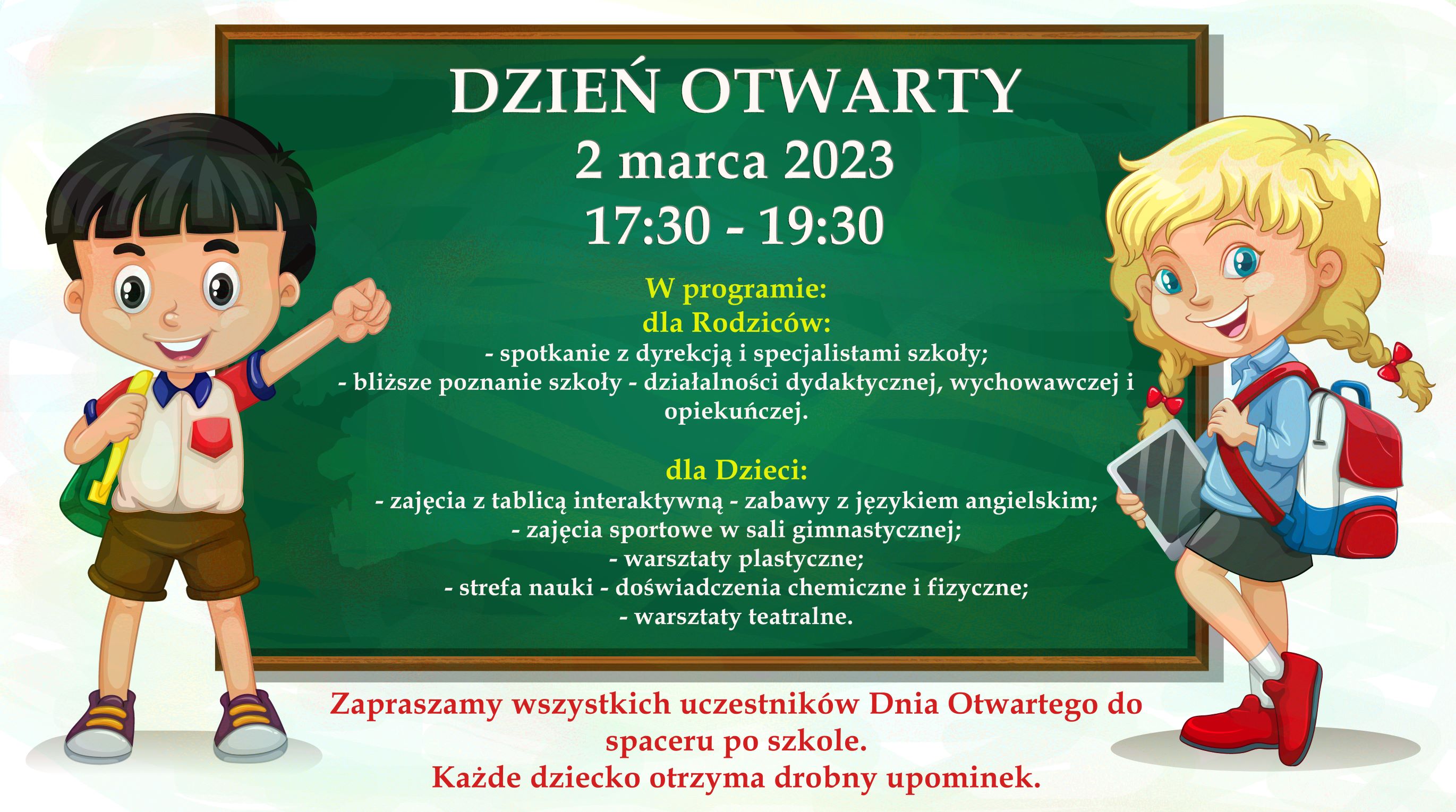 DZIEŃ OTWARTY
2 marca 2023
17:30 - 19:30

W programie:
dla Rodziców:
- spotkanie z dyrekcją i specjalistami szkoły;
- bliższe poznanie szkoły - działalności dydaktycznej, wychowawczej i opiekuńczej.

dla Dzieci:
- zajęcia z tablicą interaktywną - zabawy z językiem angielskim;
- zajęcia sportowe w sali gimnastycznej;
- warsztaty plastyczne;
- strefa nauki - doświadczenia chemiczne i fizyczne;
- warsztaty teatralne.

Zapraszamy wszystkich uczestników Dnia Otwartego do spaceru po szkole.
Każde dziecko otrzyma drobny upominek.